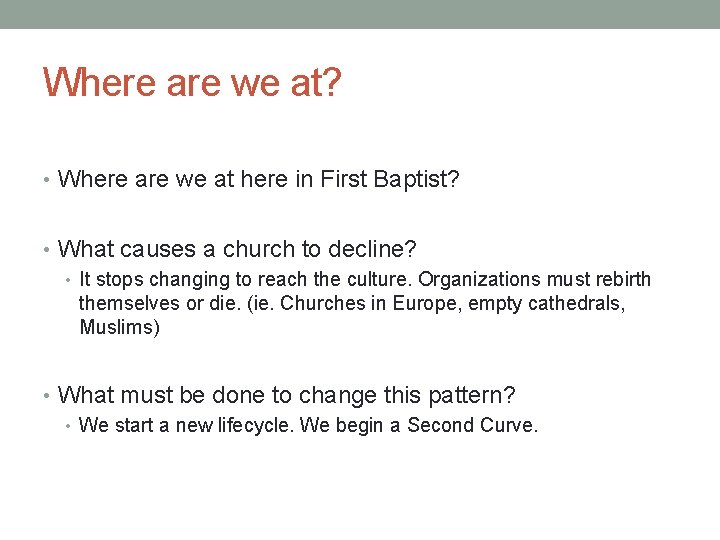 Where are we at?

• Where are we at here in First Baptist?

• What causes a church to decline?
  • It stops changing to reach the culture. Organizations must rebirth themselves or die. (ie. Churches in Europe, empty cathedrals, Muslims)

• What must be done to change this pattern?
  • We start a new lifecycle. We begin a Second Curve.